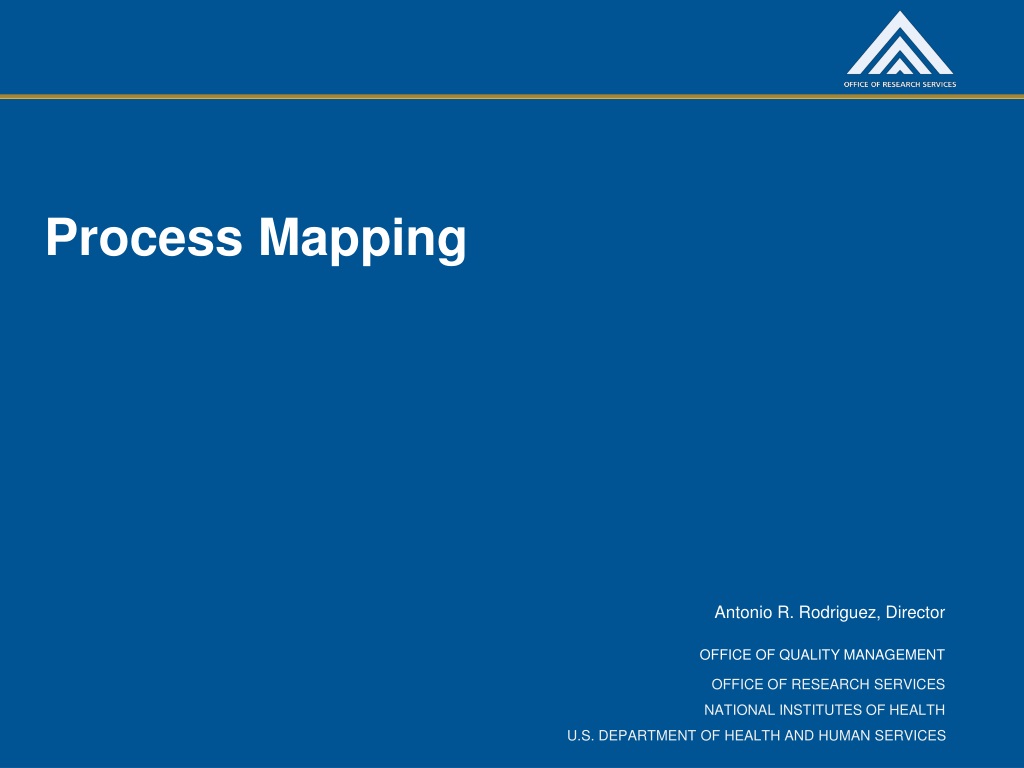 OFFICE OF RESEARCH SERVICES

Process Mapping

Antonio R. Rodriguez, Director

OFFICE OF QUALITY MANAGEMENT

OFFICE OF RESEARCH SERVICES
NATIONAL INSTITUTES OF HEALTH
U.S. DEPARTMENT OF HEALTH AND HUMAN SERVICES